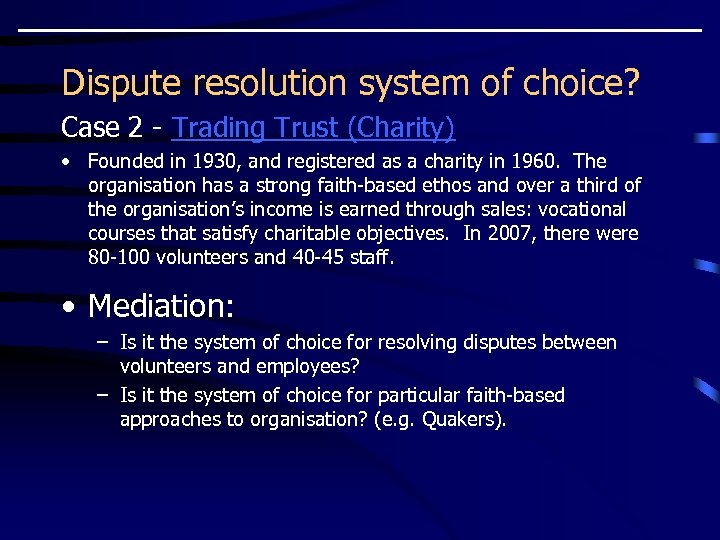 Dispute resolution system of choice?

Case 2 - Trading Trust (Charity)

• Founded in 1930, and registered as a charity in 1960. The organisation has a strong faith-based ethos and over a third of the organisation's income is earned through sales: vocational courses that satisfy charitable objectives. In 2007, there were 80-100 volunteers and 40-45 staff.

• Mediation:
– Is it the system of choice for resolving disputes between volunteers and employees?
– Is it the system of choice for particular faith-based approaches to organisation? (e.g. Quakers).